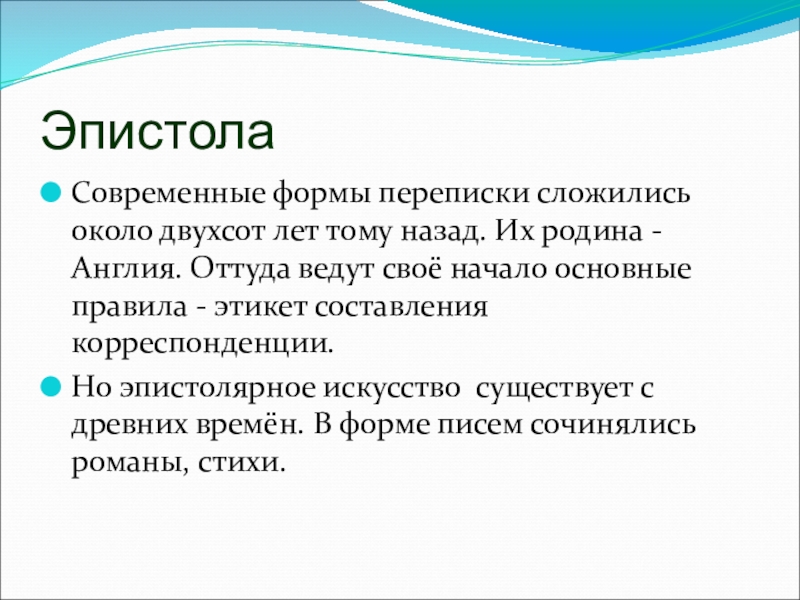 Эпистола

Современные формы переписки сложились около двухсот лет тому назад. Их родина - Англия. Оттуда ведут своё начало основные правила - этикет составления корреспонденции.

Но эпистолярное искусство  существует с древних времён. В форме писем сочинялись романы, стихи.